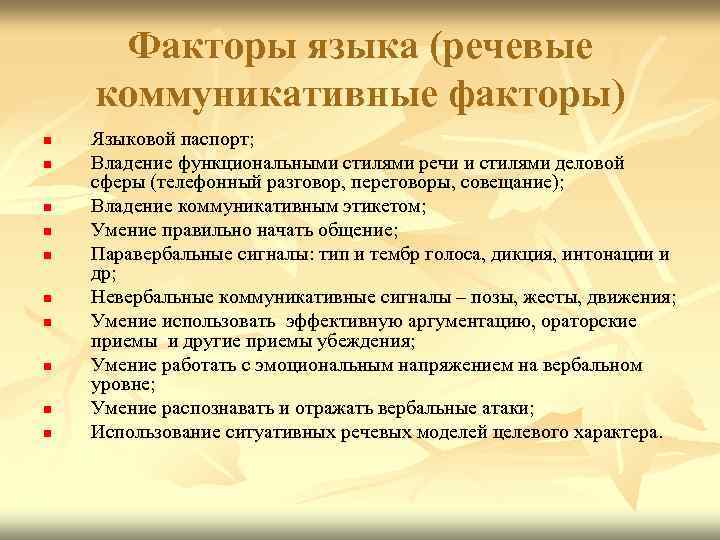 Факторы языка (речевые коммуникативные факторы)

- Языковой паспорт;
- Владение функциональными стилями речи и стилями деловой сферы (телефонный разговор, переговоры, совещание);
- Владение коммуникативным этикетом;
- Умение правильно начать общение;
- Паравербальные сигналы: тип и тембр голоса, дикция, интонации и др;
- Невербальные коммуникативные сигналы – позы, жесты, движения;
- Умение использовать эффективную аргументацию, ораторские приемы и другие приемы убеждения;
- Умение работать с эмоциональным напряжением на вербальном уровне;
- Умение распознавать и отражать вербальные атаки;
- Использование ситуативных речевых моделей целевого характера.